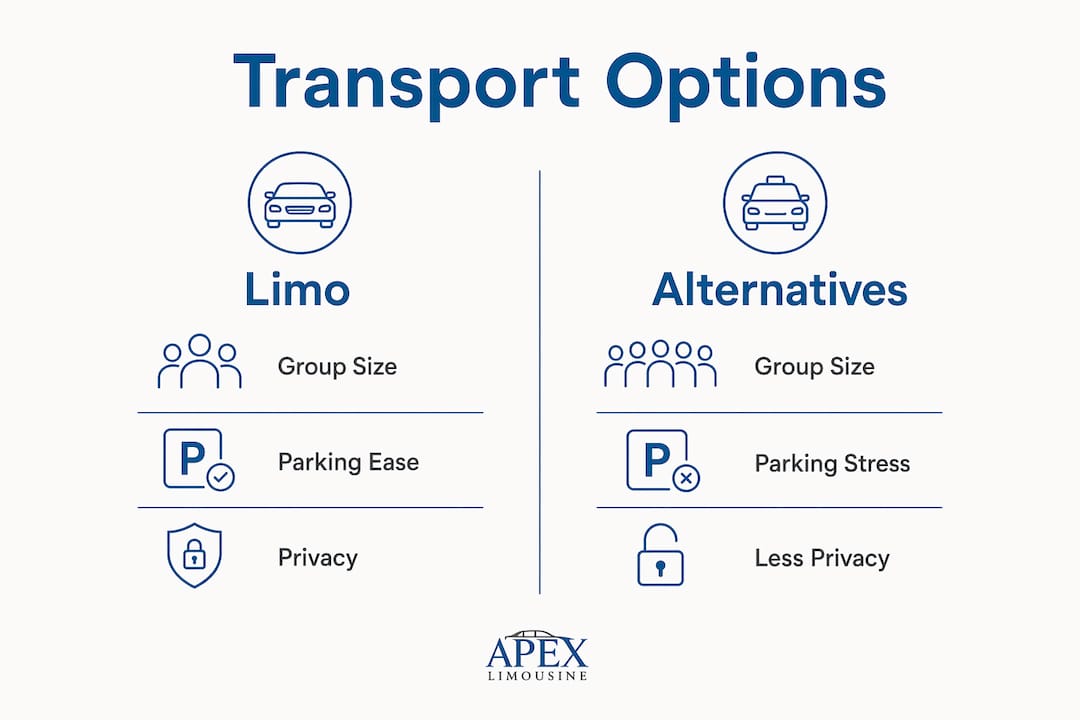 Transport Options

Limo

Group Size

P

Parking Ease

Privacy

Alternatives

Group Size

P

Parking Stress

Less Privacy

APEX
LIMOUSINE